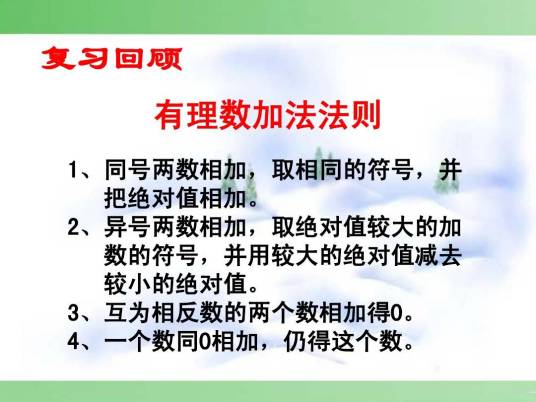 复习回顾

有理数加法法则

1、同号两数相加，取相同的符号，并把绝对值相加。
2、异号两数相加，取绝对值较大的加数的符号，并用较大的绝对值减去较小的绝对值。
3、互为相反数的两个数相加得0。
4、一个数同0相加，仍得这个数。